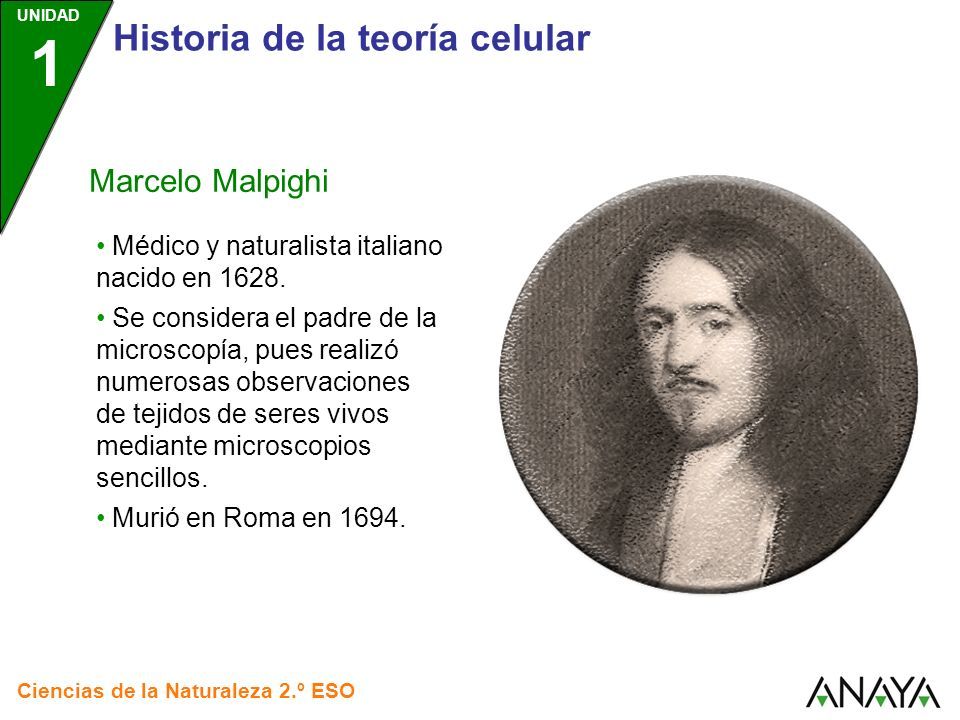 UNIDAD
1
Historia de la teoría celular

Marcelo Malpighi

• Médico y naturalista italiano nacido en 1628.

• Se considera el padre de la microscopía, pues realizó numerosas observaciones de tejidos de seres vivos mediante microscopios sencillos.

• Murió en Roma en 1694.

Ciencias de la Naturaleza 2.º ESO

ANAYA